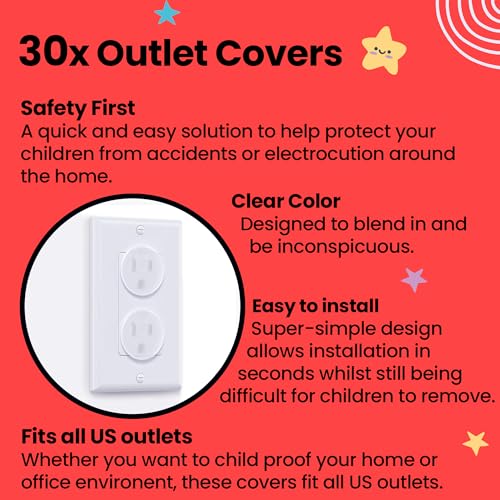 30x Outlet Covers

Safety First
A quick and easy solution to help protect your children from accidents or electrocution around the home.

Clear Color
Designed to blend in and be inconspicuous.

Easy to install
Super-simple design allows installation in seconds whilst still being difficult for children to remove.

Fits all US outlets
Whether you want to child proof your home or office environent, these covers fit all US outlets.